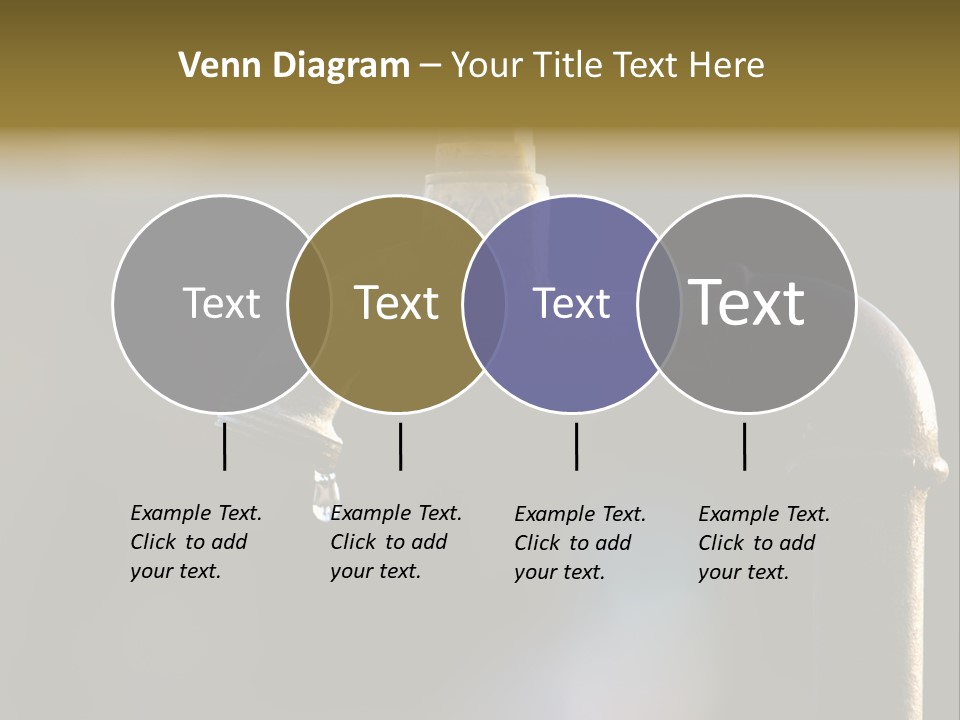 Venn Diagram – Your Title Text Here

Text

Text

Text

Text

Example Text. Click to add your text.

Example Text. Click to add your text.

Example Text. Click to add your text.

Example Text. Click to add your text.